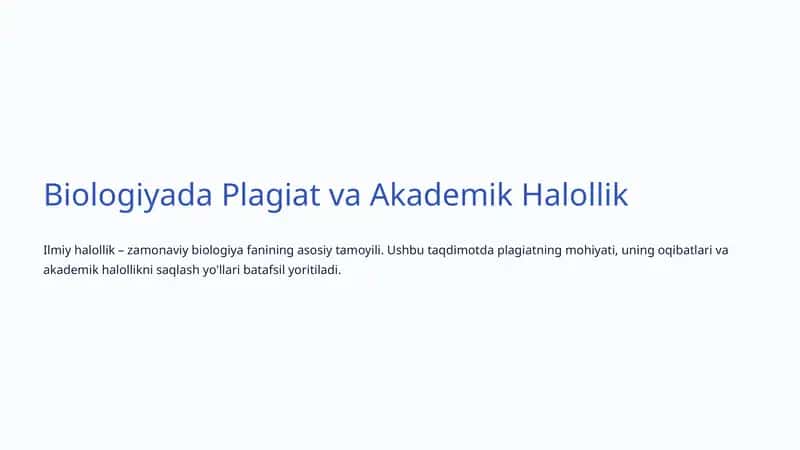 Biologiyada Plagiat va Akademik Halollik

Ilmiy halollik – zamonaviy biologiya fanining asosiy tamoyili. Ushbu taqdimotda plagiatning mohiyati, uning oqibatlari va akademik halollikni saqlash yo'llari batafsil yoritiladi.